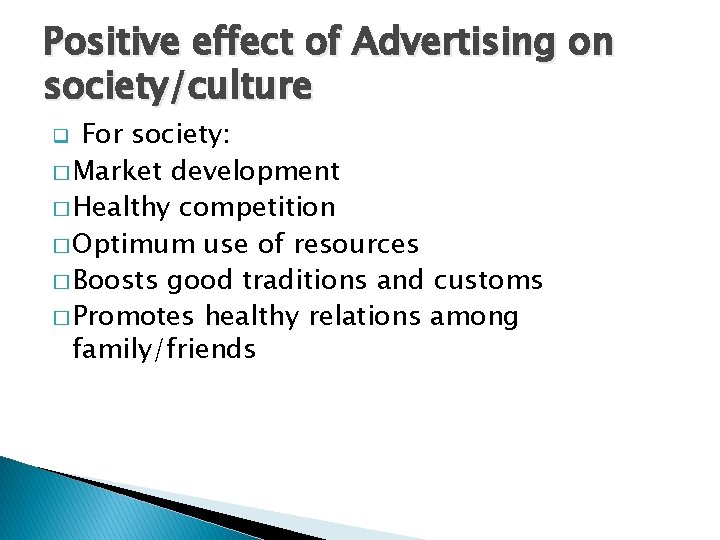 Positive effect of Advertising on society/culture

❑ For society:
□ Market development
□ Healthy competition
□ Optimum use of resources
□ Boosts good traditions and customs
□ Promotes healthy relations among family/friends